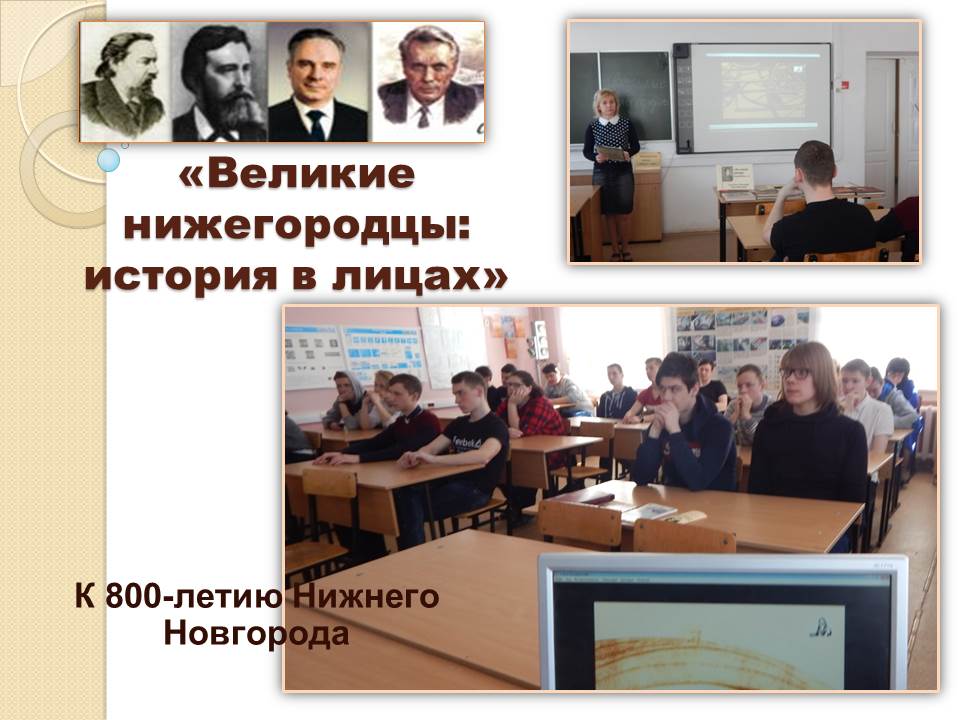 «Великие нижегородцы: история в лицах»

К 800-летию Нижнего Новгорода